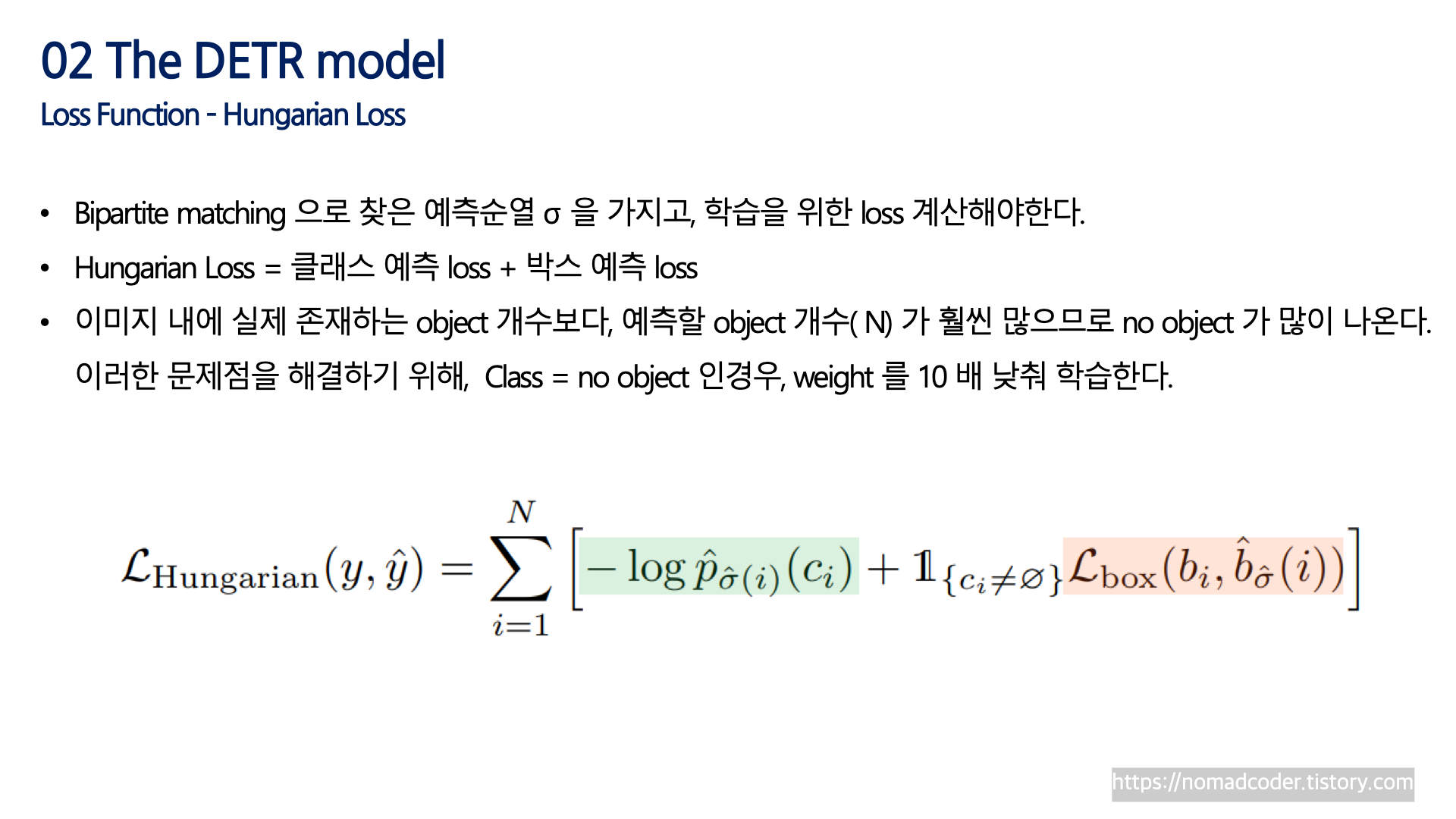 02 The DETR model

Loss Function - Hungarian Loss

• Bipartite matching 으로 찾은 예측순열 σ 을 가지고, 학습을 위한 loss 계산해야한다.

• Hungarian Loss = 클래스 예측 loss + 박스 예측 loss

• 이미지 내에 실제 존재하는 object 개수보다, 예측할 object 개수( N) 가 훨씬 많으므로 no object 가 많이 나온다. 이러한 문제점을 해결하기 위해, Class = no object 인경우, weight 를 10 배 낮춰 학습한다.

$\mathcal{L}_{\text{Hungarian}}(y, \hat{y}) = \sum_{i=1}^{N} \left[ -\log \hat{p}_{\hat{\sigma}(i)}(c_i) + \mathbb{1}_{\{c_i \neq \varnothing\}} \mathcal{L}_{\text{box}}(b_i, \hat{b}_{\hat{\sigma}}(i)) \right]$

https://nomadcoder.tistory.com